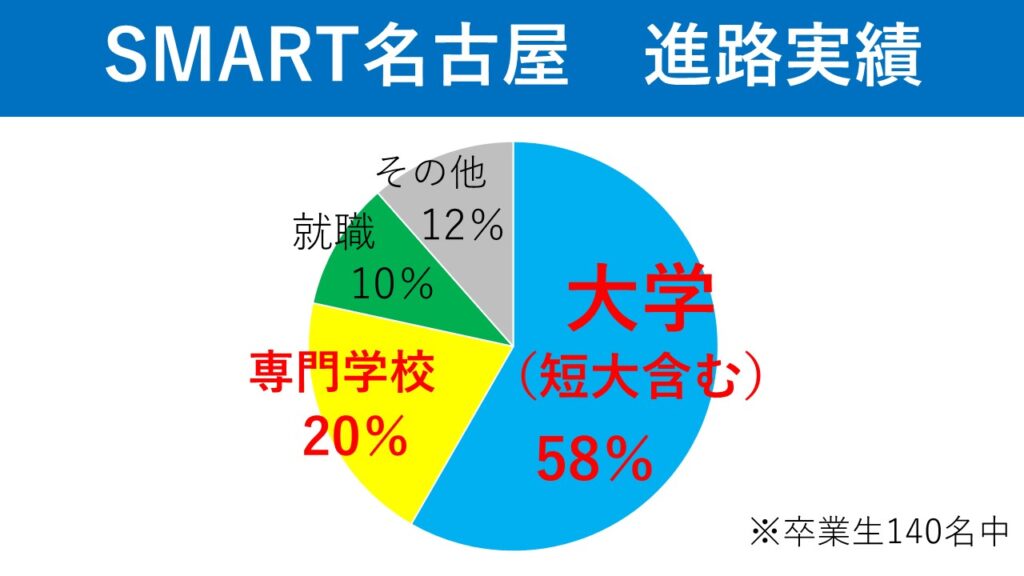 SMART名古屋　進路実績

その他
12%

就職
10%

専門学校
20%

大学
（短大含む）
58%

※卒業生140名中